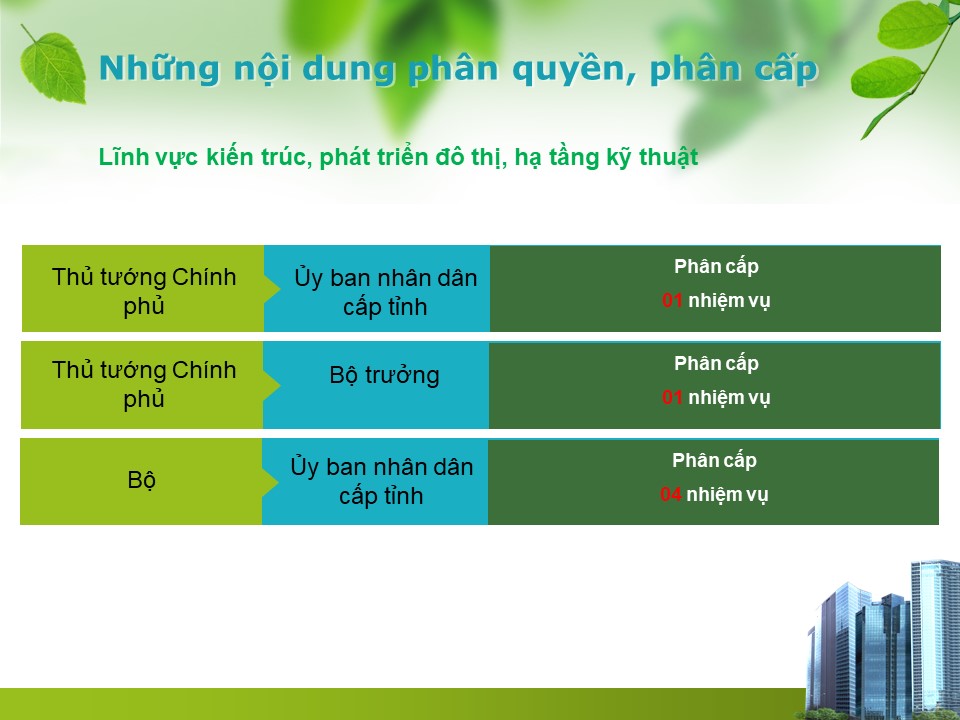 Những nội dung phân quyền, phân cấp

Lĩnh vực kiến trúc, phát triển đô thị, hạ tầng kỹ thuật

Thủ tướng Chính phủ

Ủy ban nhân dân cấp tỉnh

Phân cấp

01 nhiệm vụ

Thủ tướng Chính phủ

Bộ trưởng

Phân cấp

01 nhiệm vụ

Bộ

Ủy ban nhân dân cấp tỉnh

Phân cấp

04 nhiệm vụ